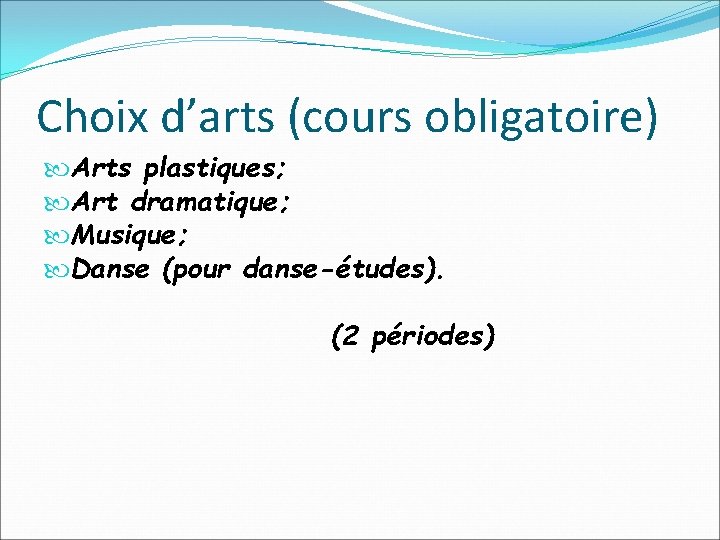 Choix d’arts (cours obligatoire)

Arts plastiques;
Art dramatique;
Musique;
Danse (pour danse-études).

(2 périodes)